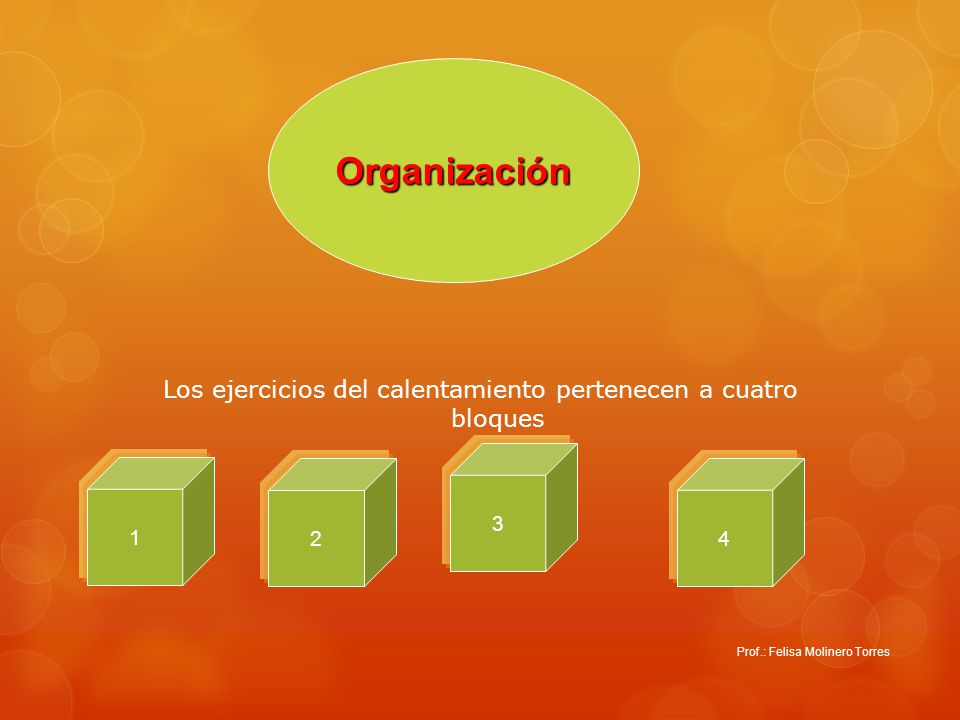 Organización

Los ejercicios del calentamiento pertenecen a cuatro bloques

1

2

3

4

Prof.: Felisa Molinero Torres